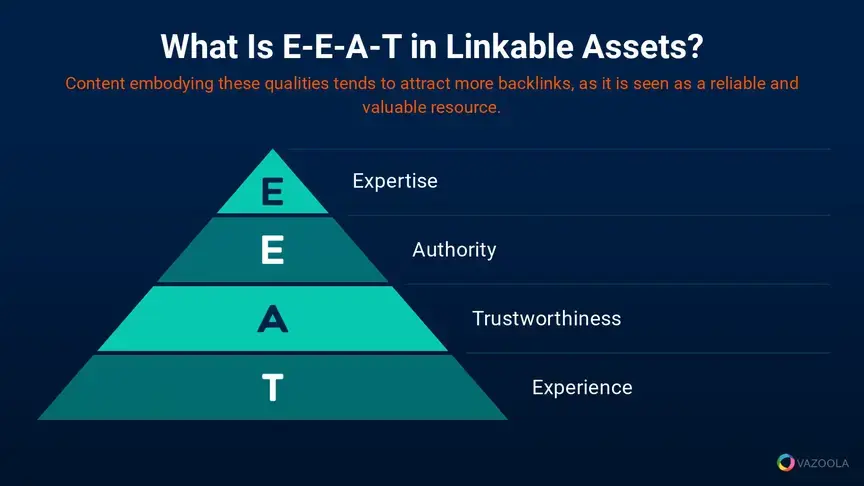 What Is E-E-A-T in Linkable Assets?

Content embodying these qualities tends to attract more backlinks, as it is seen as a reliable and valuable resource.

E

Expertise

E

Authority

A

Trustworthiness

T

Experience

VAZOOLA